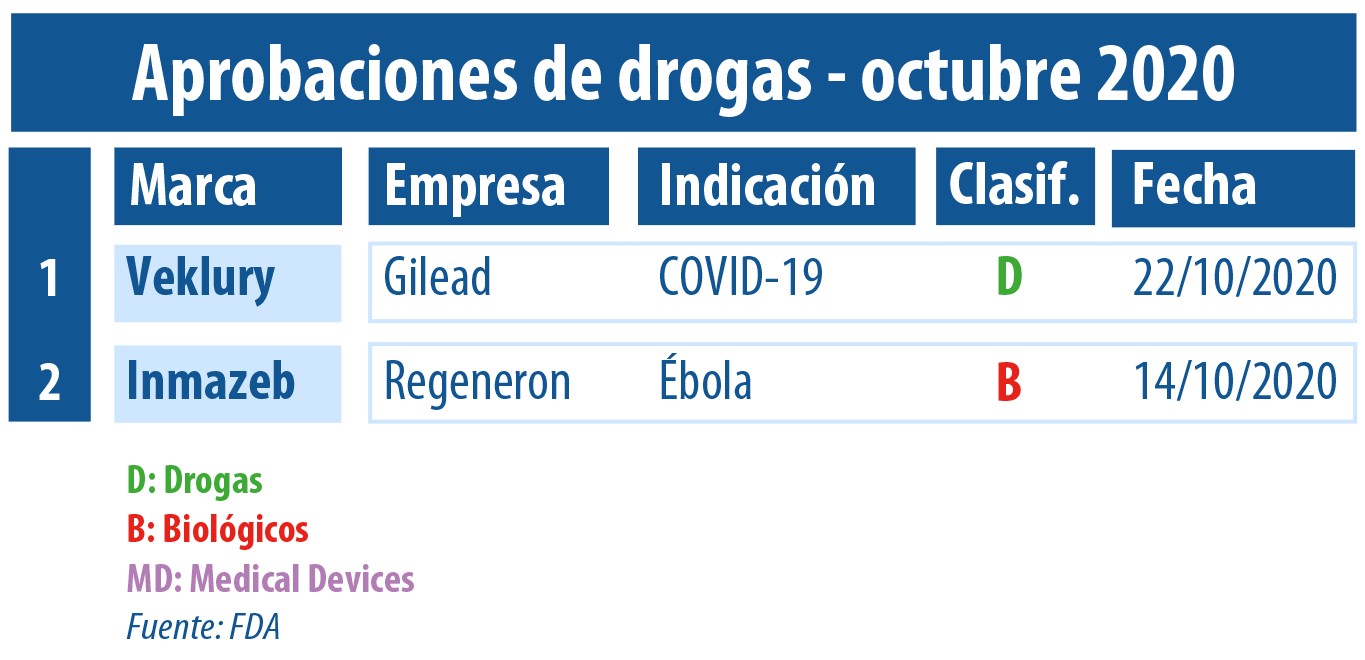 Aprobaciones de drogas - octubre 2020

| | Marca | Empresa | Indicación | Clasif. | Fecha |
|---|---|---|---|---|---|
| 1 | Veklury | Gilead | COVID-19 | D | 22/10/2020 |
| 2 | Inmazeb | Regeneron | Ébola | B | 14/10/2020 |

D: Drogas
B: Biológicos
MD: Medical Devices
Fuente: FDA